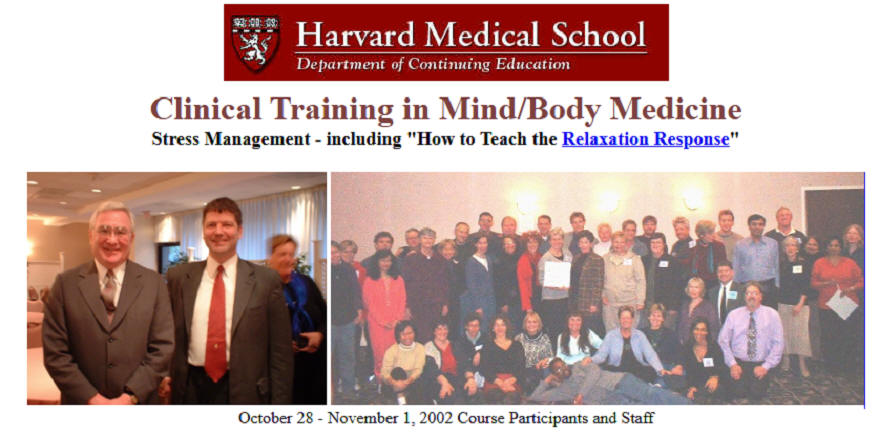 Harvard Medical School
Department of Continuing Education

Clinical Training in Mind/Body Medicine
Stress Management - including "How to Teach the Relaxation Response"

October 28 - November 1, 2002 Course Participants and Staff